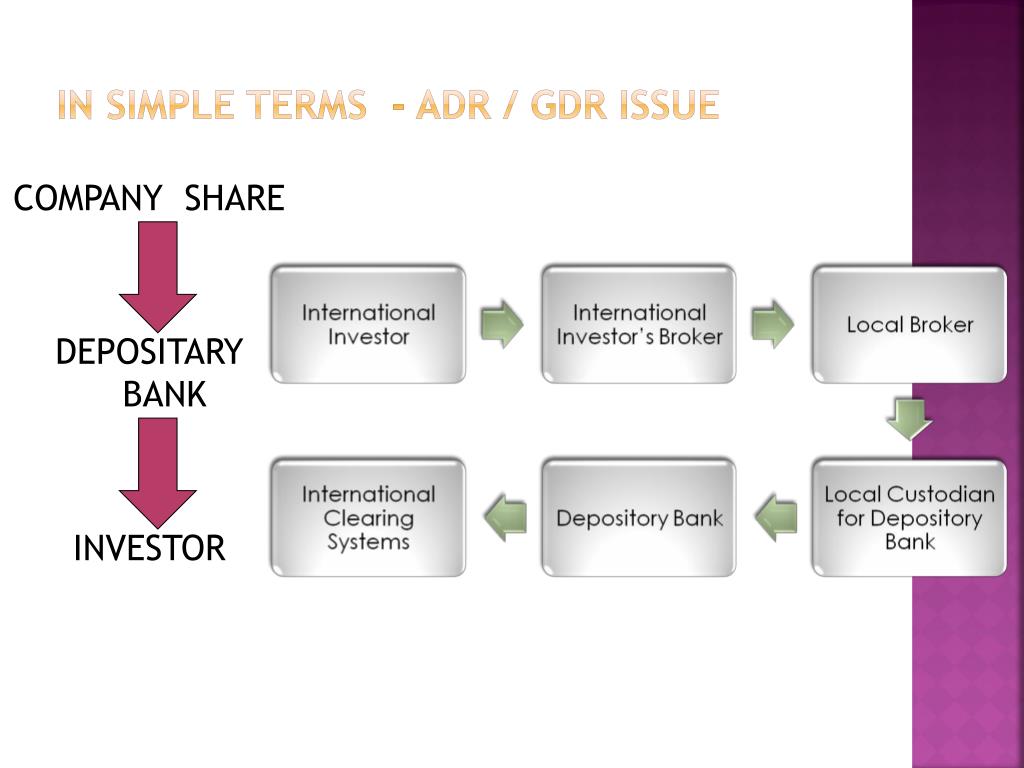 IN SIMPLE TERMS - ADR / GDR ISSUE

COMPANY SHARE

DEPOSITARY BANK

INVESTOR

International Investor

International Investor's Broker

Local Broker

Local Custodian for Depository Bank

Depository Bank

International Clearing Systems